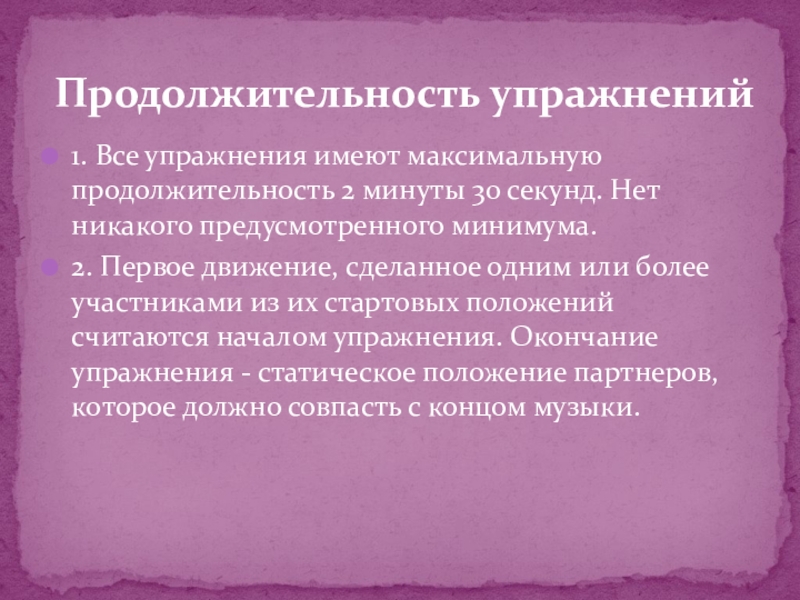 Продолжительность упражнений

1. Все упражнения имеют максимальную продолжительность 2 минуты 30 секунд. Нет никакого предусмотренного минимума.

2. Первое движение, сделанное одним или более участниками из их стартовых положений считаются началом упражнения. Окончание упражнения - статическое положение партнеров, которое должно совпасть с концом музыки.